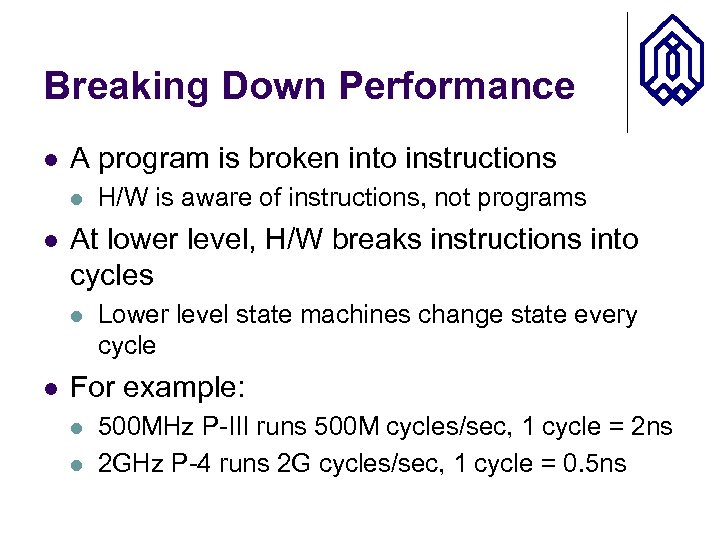 Breaking Down Performance

- A program is broken into instructions
  - H/W is aware of instructions, not programs
- At lower level, H/W breaks instructions into cycles
  - Lower level state machines change state every cycle
- For example:
  - 500MHz P-III runs 500M cycles/sec, 1 cycle = 2ns
  - 2GHz P-4 runs 2G cycles/sec, 1 cycle = 0.5ns